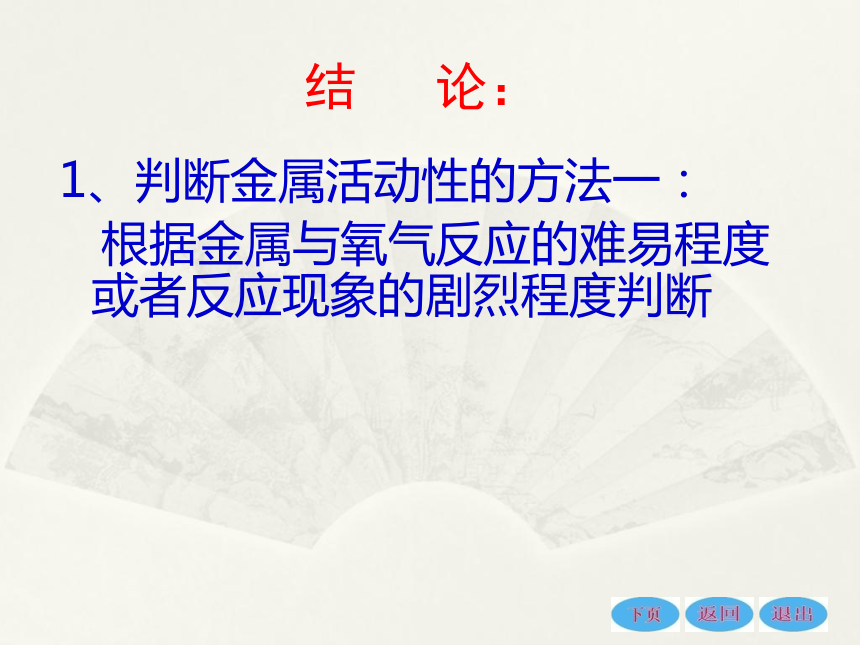 结 论：

1、判断金属活动性的方法一：

根据金属与氧气反应的难易程度或者反应现象的剧烈程度判断

下页 返回 退出